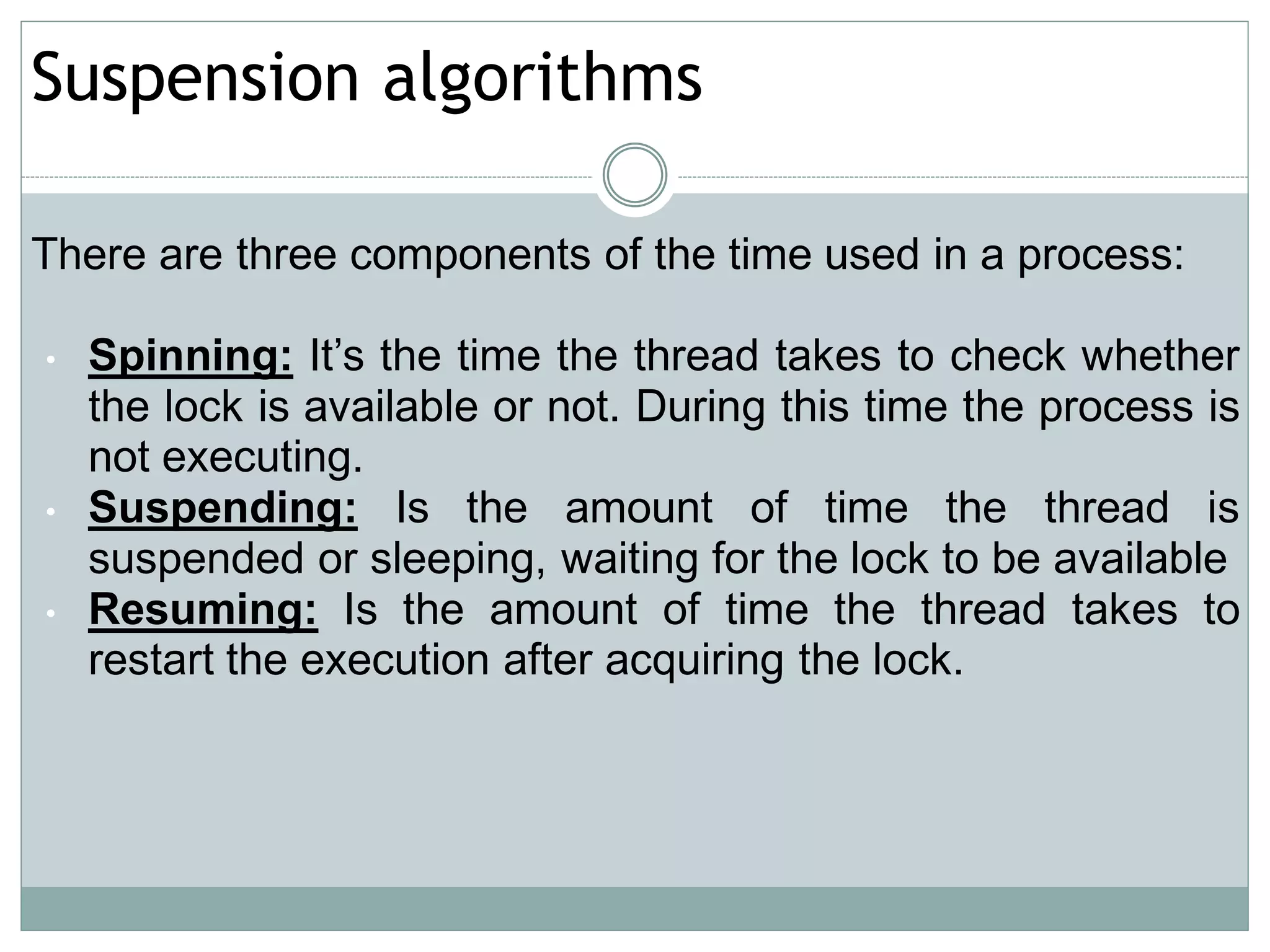 Suspension algorithms

There are three components of the time used in a process:

• Spinning: It’s the time the thread takes to check whether the lock is available or not. During this time the process is not executing.
• Suspending: Is the amount of time the thread is suspended or sleeping, waiting for the lock to be available
• Resuming: Is the amount of time the thread takes to restart the execution after acquiring the lock.